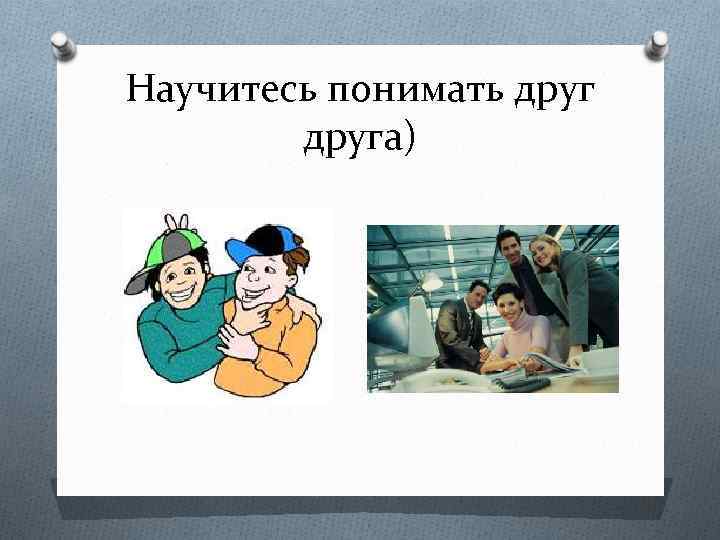 Научитесь понимать друг друга)